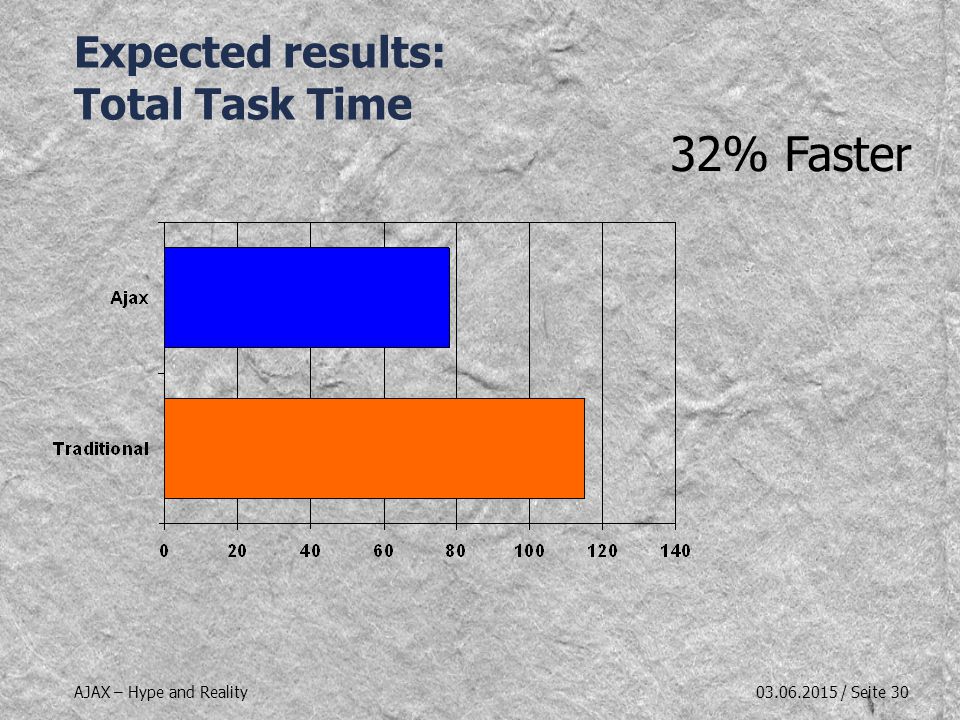 Expected results:
Total Task Time

32% Faster

Ajax

Traditional

0 20 40 60 80 100 120 140

AJAX – Hype and Reality

03.06.2015 / Seite 30